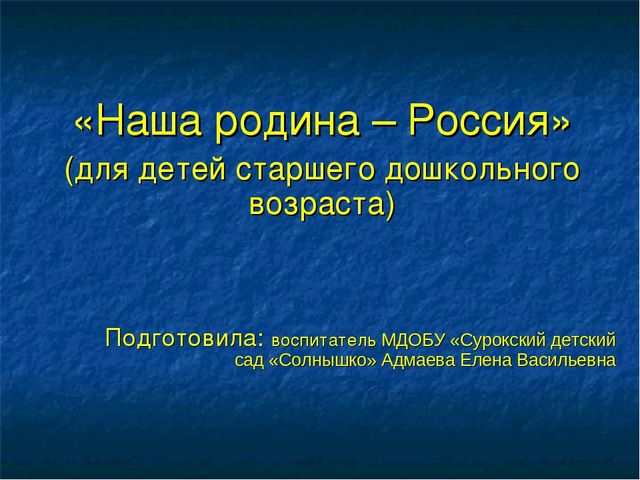 «Наша родина – Россия»
(для детей старшего дошкольного возраста)

Подготовила: воспитатель МДОБУ «Сурокский детский сад «Солнышко» Адмаева Елена Васильевна